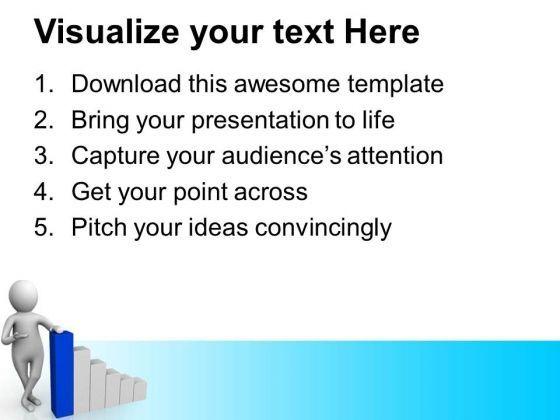 Visualize your text Here

1. Download this awesome template
2. Bring your presentation to life
3. Capture your audience's attention
4. Get your point across
5. Pitch your ideas convincingly